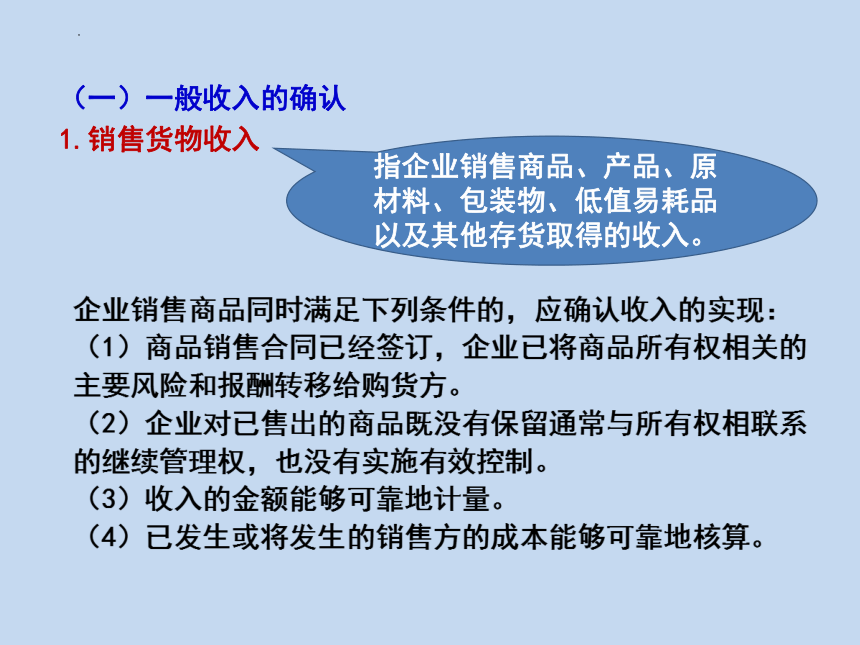 （一）一般收入的确认

1. 销售货物收入

指企业销售商品、产品、原材料、包装物、低值易耗品以及其他存货取得的收入。

企业销售商品同时满足下列条件的，应确认收入的实现：
（1）商品销售合同已经签订，企业已将商品所有权相关的主要风险和报酬转移给购货方。
（2）企业对已售出的商品既没有保留通常与所有权相联系的继续管理权，也没有实施有效控制。
（3）收入的金额能够可靠地计量。
（4）已发生或将发生的销售方的成本能够可靠地核算。